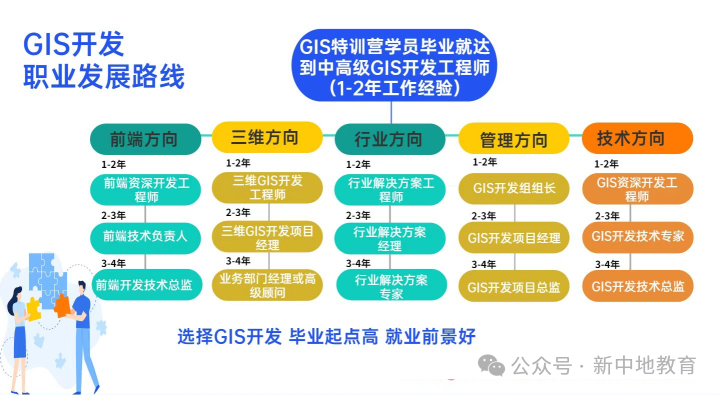 GIS开发
职业发展路线

GIS特训营学员毕业就达到中高级GIS开发工程师（1-2年工作经验）

前端方向
1-2年
前端资深开发工程师
2-3年
前端技术负责人
3-4年
前端开发技术总监

三维方向
1-2年
三维GIS开发工程师
2-3年
三维GIS开发项目经理
3-4年
业务部门经理或高级顾问

行业方向
1-2年
行业解决方案工程师
2-3年
行业解决方案经理
3-4年
行业解决方案专家

管理方向
1-2年
GIS开发组组长
2-3年
GIS开发项目经理
3-4年
GIS开发项目总监

技术方向
1-2年
GIS资深开发工程师
2-3年
GIS开发技术专家
3-4年
GIS开发技术总监

选择GIS开发 毕业起点高 就业前景好

公众号 · 新中地教育